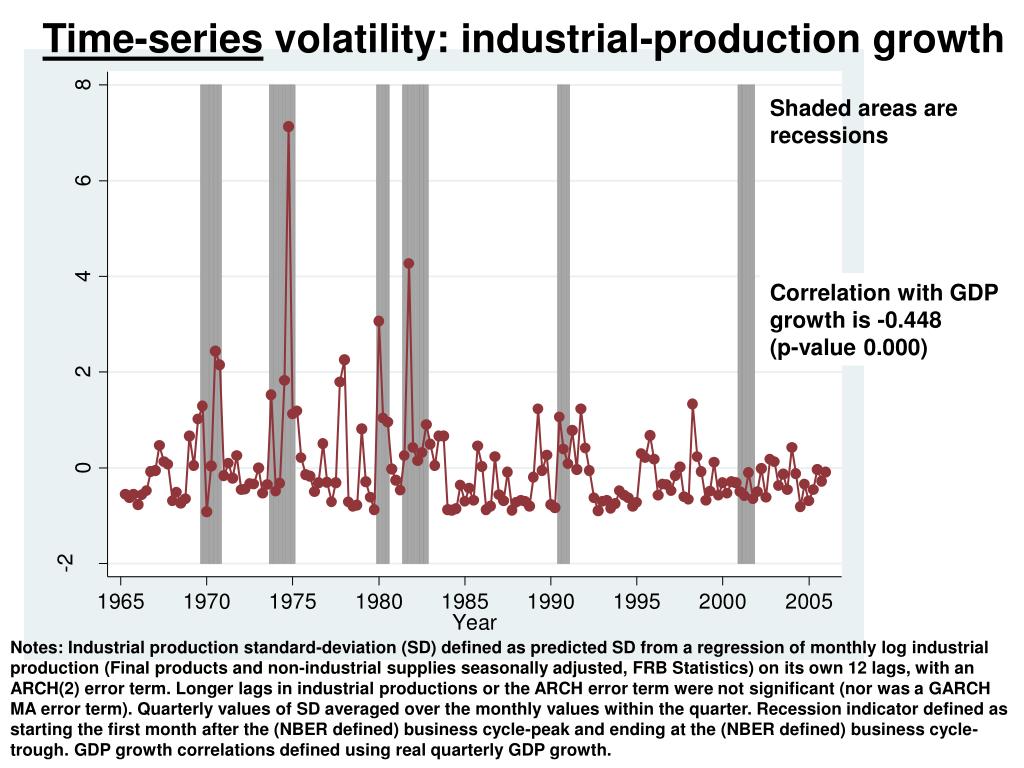 Time-series volatility: industrial-production growth

8
6
4
2
0
-2

1965 1970 1975 1980 1985 1990 1995 2000 2005
Year

Shaded areas are recessions

Correlation with GDP growth is -0.448 (p-value 0.000)

Notes: Industrial production standard-deviation (SD) defined as predicted SD from a regression of monthly log industrial production (Final products and non-industrial supplies seasonally adjusted, FRB Statistics) on its own 12 lags, with an ARCH(2) error term. Longer lags in industrial productions or the ARCH error term were not significant (nor was a GARCH MA error term). Quarterly values of SD averaged over the monthly values within the quarter. Recession indicator defined as starting the first month after the (NBER defined) business cycle-peak and ending at the (NBER defined) business cycle-trough. GDP growth correlations defined using real quarterly GDP growth.